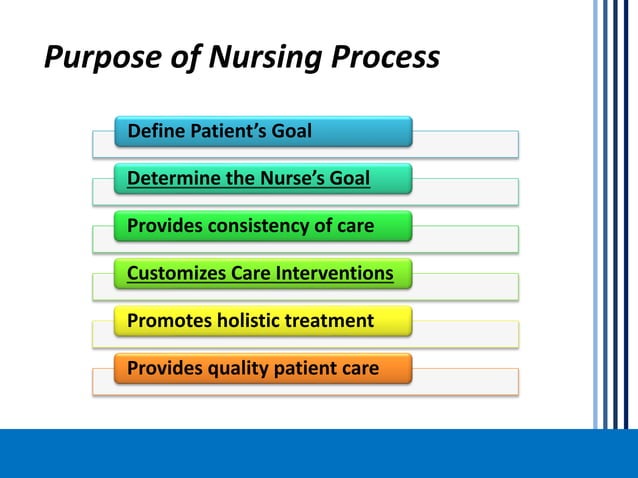 Purpose of Nursing Process

Define Patient's Goal

Determine the Nurse's Goal

Provides consistency of care

Customizes Care Interventions

Promotes holistic treatment

Provides quality patient care